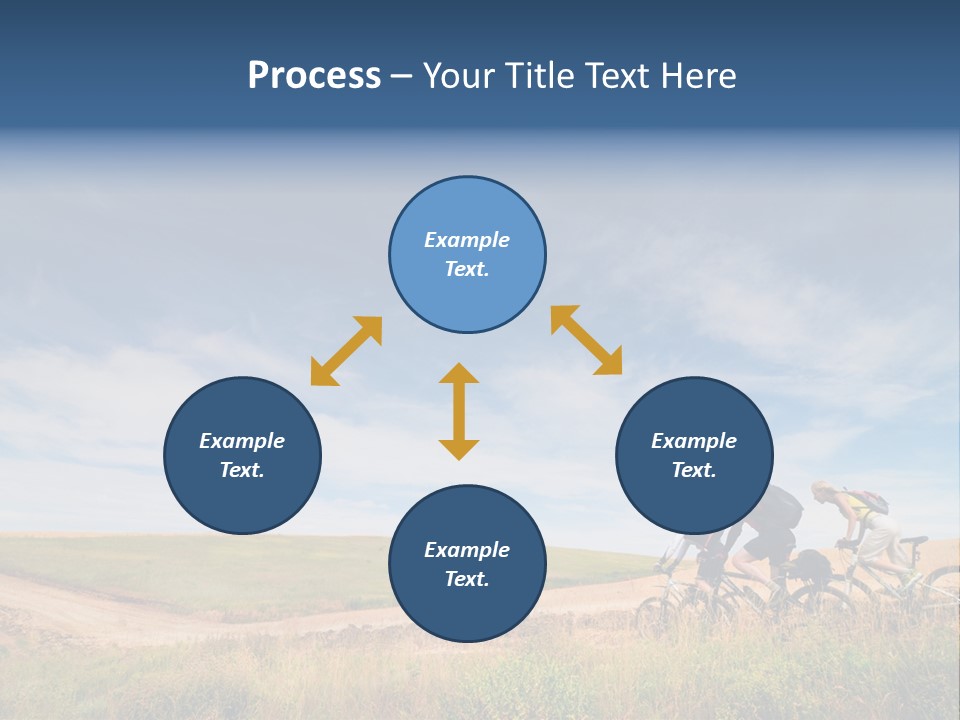 Process – Your Title Text Here

Example Text.

Example Text.

Example Text.

Example Text.